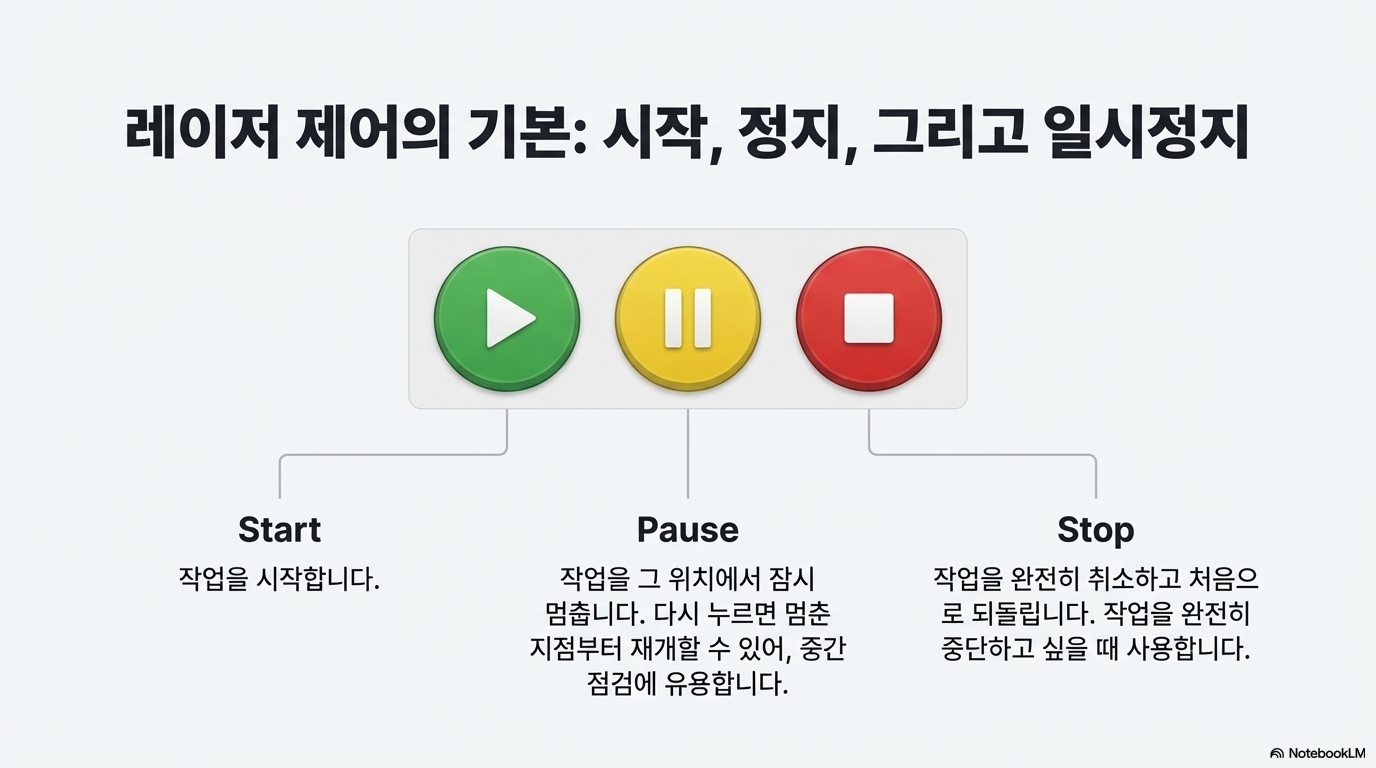 레이저 제어의 기본: 시작, 정지, 그리고 일시정지

Start

작업을 시작합니다.

Pause

작업을 그 위치에서 잠시 멈춥니다. 다시 누르면 멈춘 지점부터 재개할 수 있어, 중간 점검에 유용합니다.

Stop

작업을 완전히 취소하고 처음으로 되돌립니다. 작업을 완전히 중단하고 싶을 때 사용합니다.

NotebookLM